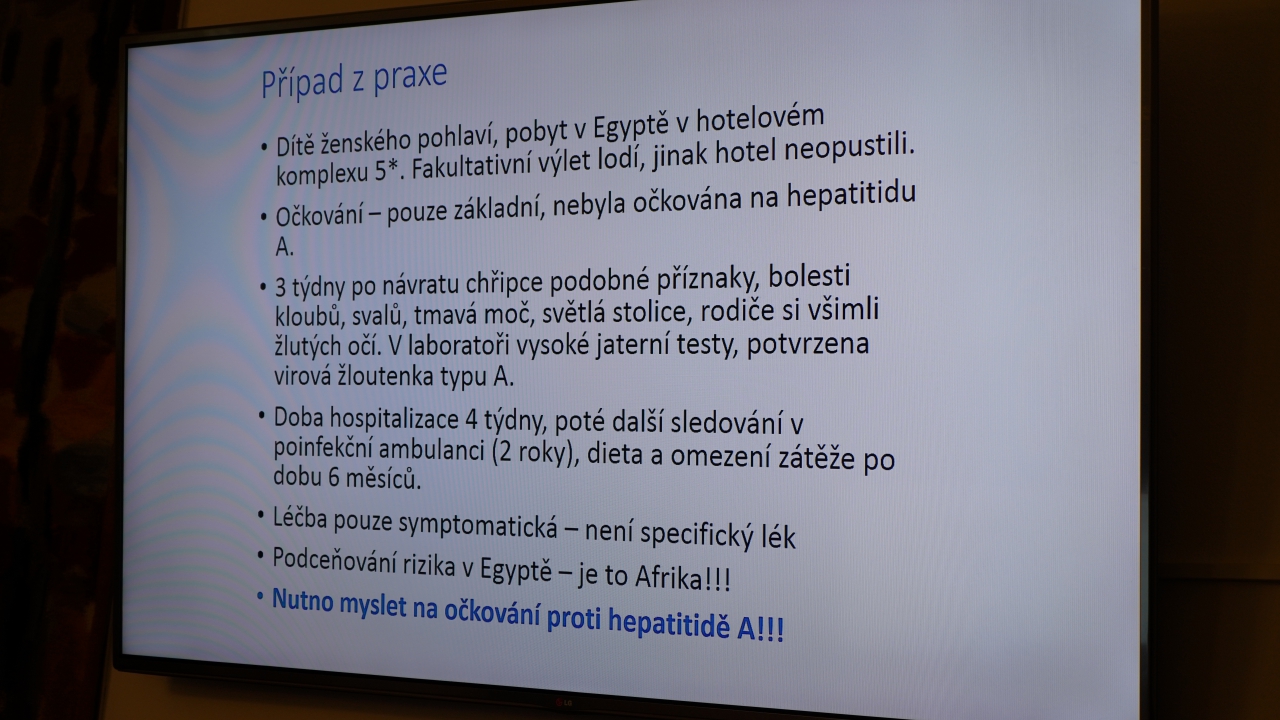 Případ z praxe

• Dítě ženského pohlaví, pobyt v Egyptě v hotelovém komplexu 5*. Fakultativní výlet lodí, jinak hotel neopustili.

• Očkování – pouze základní, nebyla očkována na hepatitidu A.

• 3 týdny po návratu chřipce podobné příznaky, bolesti kloubů, svalů, tmavá moč, světlá stolice, rodiče si všimli žlutých očí. V laboratoři vysoké jaterní testy, potvrzena virová žloutenka typu A.

• Doba hospitalizace 4 týdny, poté další sledování v poinfekční ambulanci (2 roky), dieta a omezení zátěže po dobu 6 měsíců.

• Léčba pouze symptomatická – není specifický lék

• Podceňování rizika v Egyptě – je to Afrika!!!

• Nutno myslet na očkování proti hepatitidě A!!!

LG